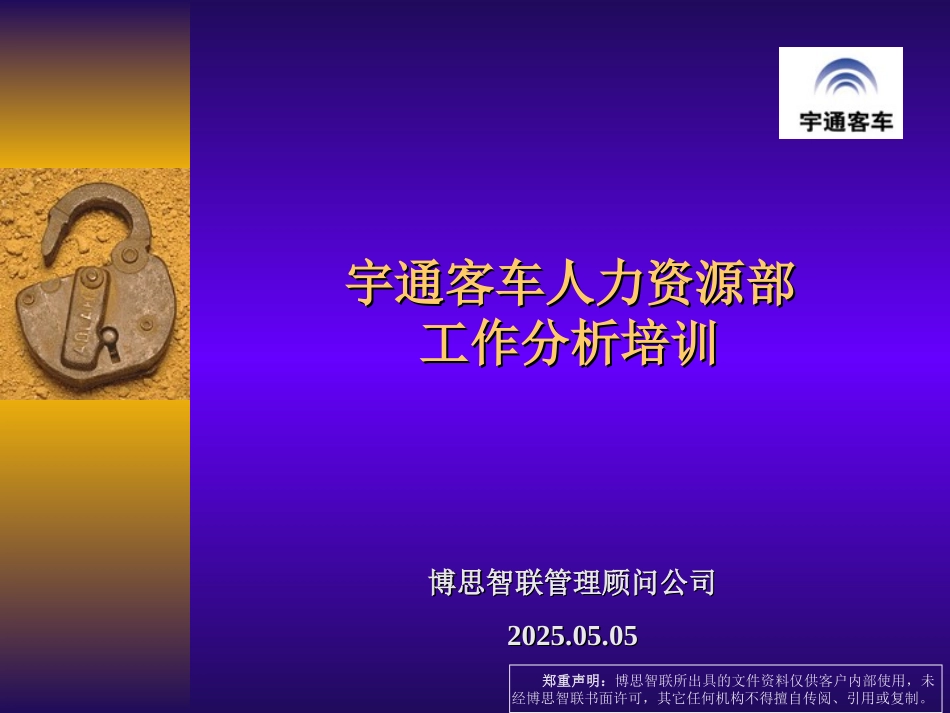 宇通客车

宇通客车人力资源部
工作分析培训

博思智联管理顾问公司

2025.05.05

郑重声明：博思智联所出具的文件资料仅供客户内部使用，未经博思智联书面许可，其它任何机构不得擅自传阅、引用或复制。